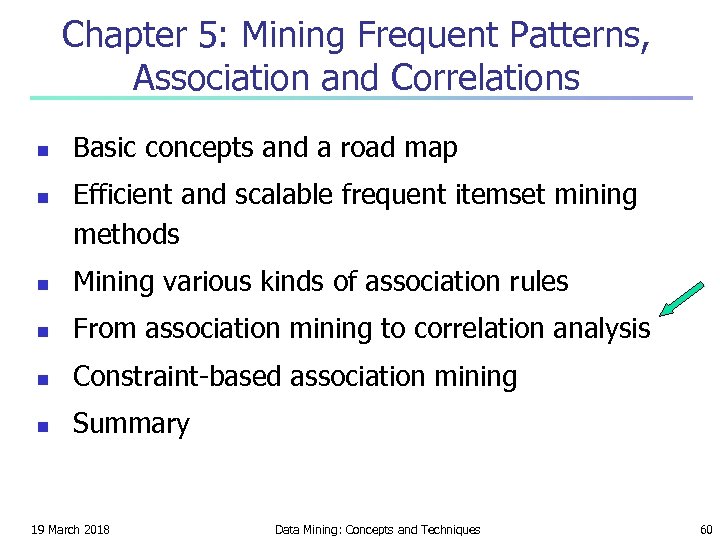 Chapter 5: Mining Frequent Patterns, Association and Correlations

- Basic concepts and a road map
- Efficient and scalable frequent itemset mining methods
- Mining various kinds of association rules
- From association mining to correlation analysis
- Constraint-based association mining
- Summary

19 March 2018

Data Mining: Concepts and Techniques

60